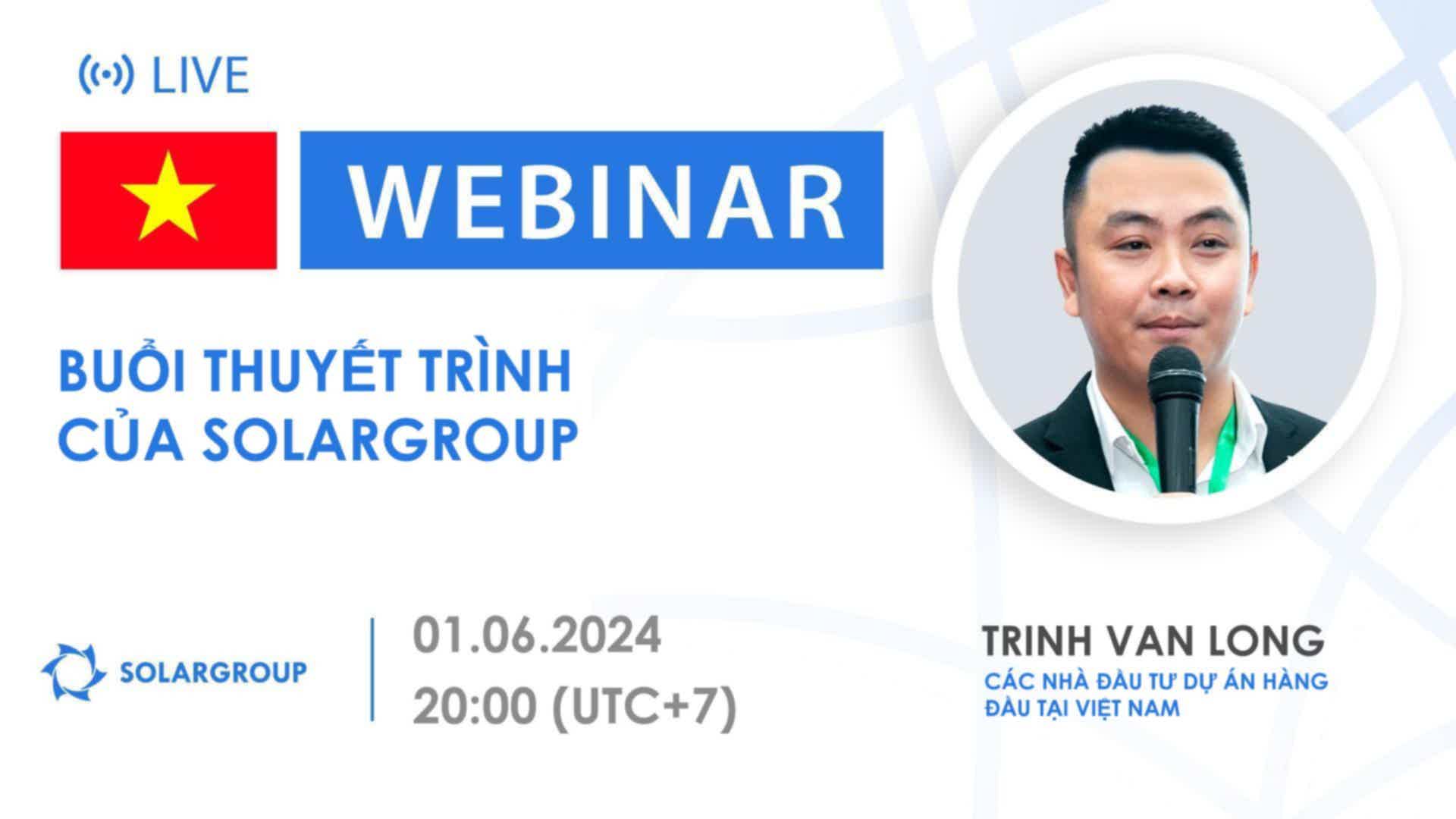 LIVE

WEBINAR

BUỔI THUYẾT TRÌNH CỦA SOLARGROUP

SOLARGROUP

01.06.2024
20:00 (UTC+7)

TRINH VAN LONG
CÁC NHÀ ĐẦU TƯ DỰ ÁN HÀNG ĐẦU TẠI VIỆT NAM